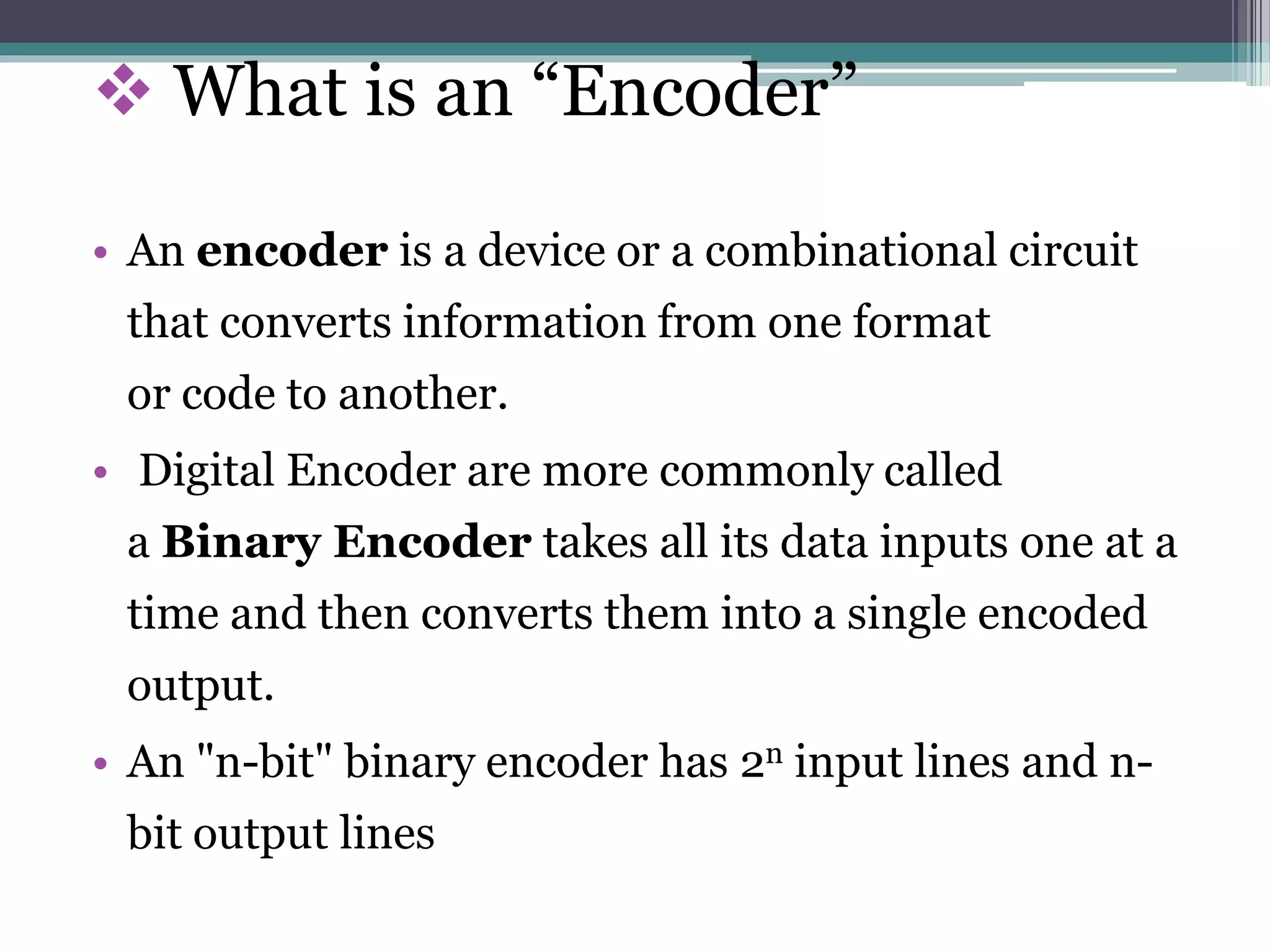 ❖ What is an “Encoder”

• An encoder is a device or a combinational circuit that converts information from one format or code to another.

• Digital Encoder are more commonly called a Binary Encoder takes all its data inputs one at a time and then converts them into a single encoded output.

• An "n-bit" binary encoder has $2^n$ input lines and n-bit output lines